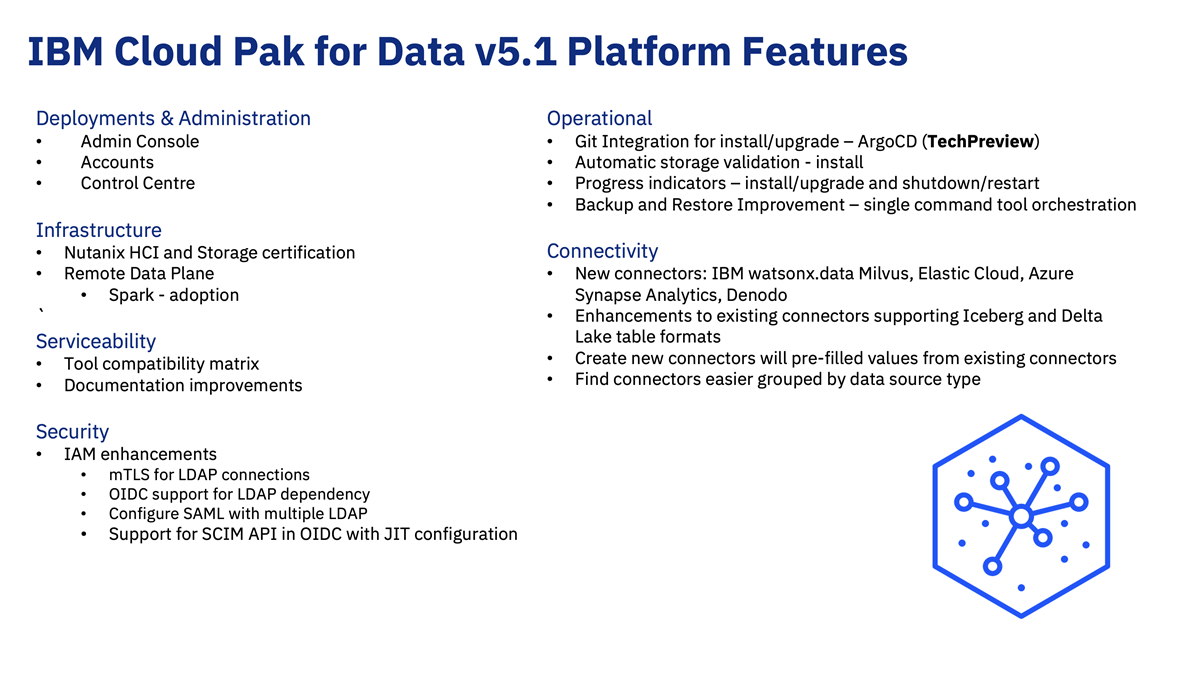 IBM Cloud Pak for Data v5.1 Platform Features

Deployments & Administration
• Admin Console
• Accounts
• Control Centre

Infrastructure
• Nutanix HCI and Storage certification
• Remote Data Plane
  • Spark - adoption
`

Serviceability
• Tool compatibility matrix
• Documentation improvements

Security
• IAM enhancements
  • mTLS for LDAP connections
  • OIDC support for LDAP dependency
  • Configure SAML with multiple LDAP
  • Support for SCIM API in OIDC with JIT configuration

Operational
• Git Integration for install/upgrade – ArgoCD (TechPreview)
• Automatic storage validation - install
• Progress indicators – install/upgrade and shutdown/restart
• Backup and Restore Improvement – single command tool orchestration

Connectivity
• New connectors: IBM watsonx.data Milvus, Elastic Cloud, Azure Synapse Analytics, Denodo
• Enhancements to existing connectors supporting Iceberg and Delta Lake table formats
• Create new connectors will pre-filled values from existing connectors
• Find connectors easier grouped by data source type